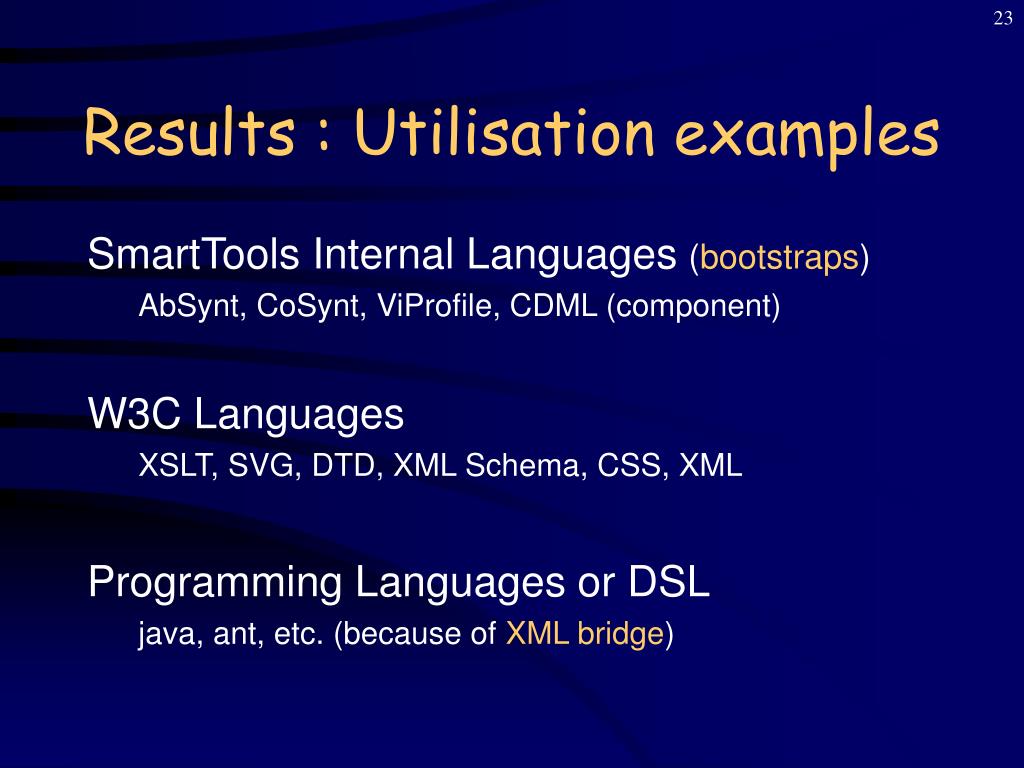 23

Results : Utilisation examples

SmartTools Internal Languages (bootstraps)

AbSynt, CoSynt, ViProfile, CDML (component)

W3C Languages

XSLT, SVG, DTD, XML Schema, CSS, XML

Programming Languages or DSL

java, ant, etc. (because of XML bridge)